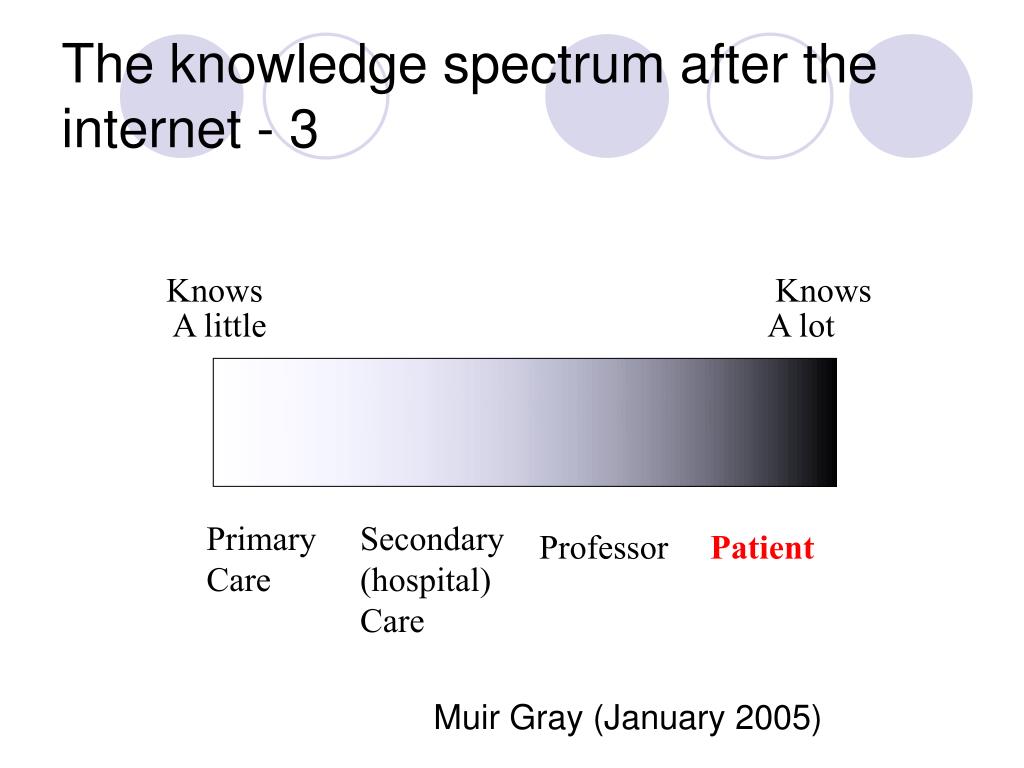 The knowledge spectrum after the internet - 3

Knows
A little

Knows
A lot

Primary Care

Secondary (hospital) Care

Professor

Patient

Muir Gray (January 2005)